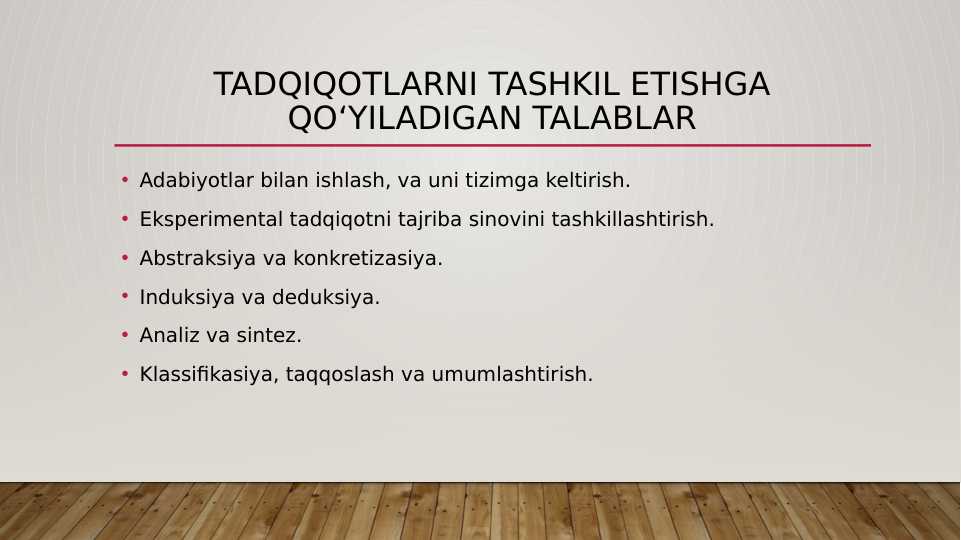 TADQIQOTLARNI TASHKIL ETISHGA QO‘YILADIGAN TALABLAR

• Adabiyotlar bilan ishlash, va uni tizimga keltirish.
• Eksperimental tadqiqotni tajriba sinovini tashkillashtirish.
• Abstraksiya va konkretizasiya.
• Induksiya va deduksiya.
• Analiz va sintez.
• Klassifikasiya, taqqoslash va umumlashtirish.